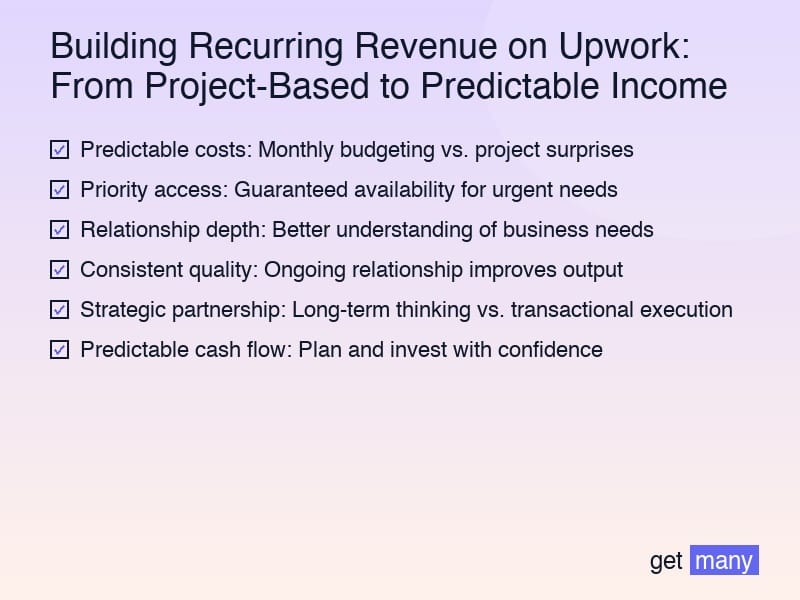 Building Recurring Revenue on Upwork: From Project-Based to Predictable Income

☑ Predictable costs: Monthly budgeting vs. project surprises

☑ Priority access: Guaranteed availability for urgent needs

☑ Relationship depth: Better understanding of business needs

☑ Consistent quality: Ongoing relationship improves output

☑ Strategic partnership: Long-term thinking vs. transactional execution

☑ Predictable cash flow: Plan and invest with confidence

get many